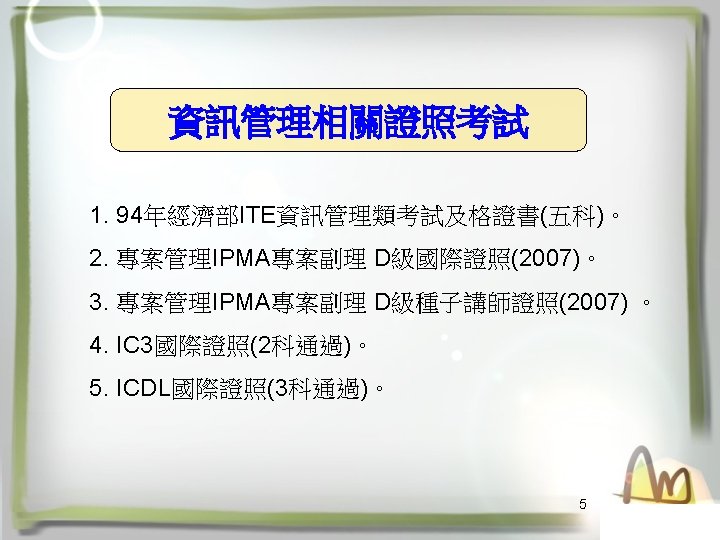 資訊管理相關證照考試

1. 94年經濟部ITE資訊管理類考試及格證書(五科)。

2. 專案管理IPMA專案副理 D級國際證照(2007)。

3. 專案管理IPMA專案副理 D級種子講師證照(2007) 。

4. IC3國際證照(2科通過)。

5. ICDL國際證照(3科通過)。

5